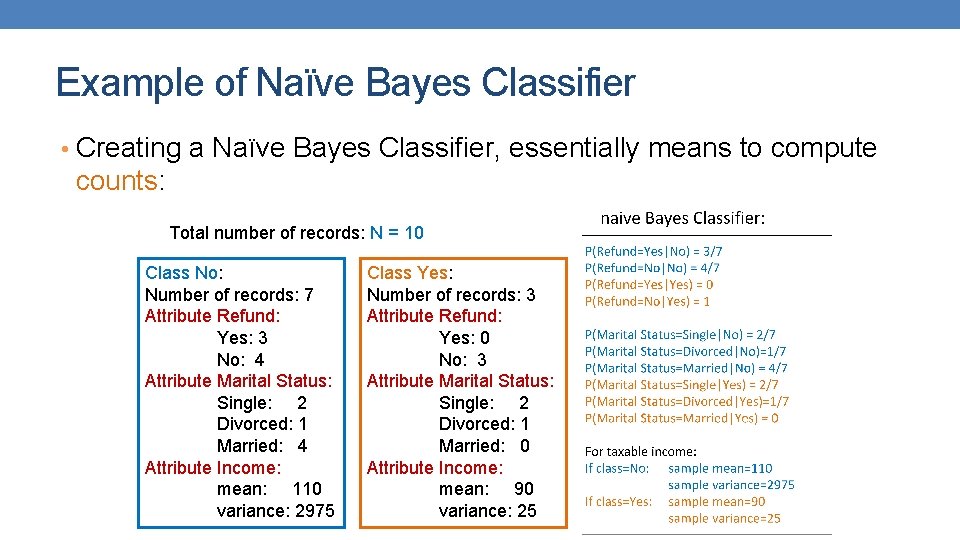 Example of Naïve Bayes Classifier

• Creating a Naïve Bayes Classifier, essentially means to compute counts:

Total number of records: N = 10

Class No:
Number of records: 7
Attribute Refund:
Yes: 3
No: 4
Attribute Marital Status:
Single: 2
Divorced: 1
Married: 4
Attribute Income:
mean: 110
variance: 2975

Class Yes:
Number of records: 3
Attribute Refund:
Yes: 0
No: 3
Attribute Marital Status:
Single: 2
Divorced: 1
Married: 0
Attribute Income:
mean: 90
variance: 25

naive Bayes Classifier:

P(Refund=Yes|No) = 3/7
P(Refund=No|No) = 4/7
P(Refund=Yes|Yes) = 0
P(Refund=No|Yes) = 1

P(Marital Status=Single|No) = 2/7
P(Marital Status=Divorced|No)=1/7
P(Marital Status=Married|No) = 4/7
P(Marital Status=Single|Yes) = 2/7
P(Marital Status=Divorced|Yes)=1/7
P(Marital Status=Married|Yes) = 0

For taxable income:
If class=No: sample mean=110
sample variance=2975
If class=Yes: sample mean=90
sample variance=25